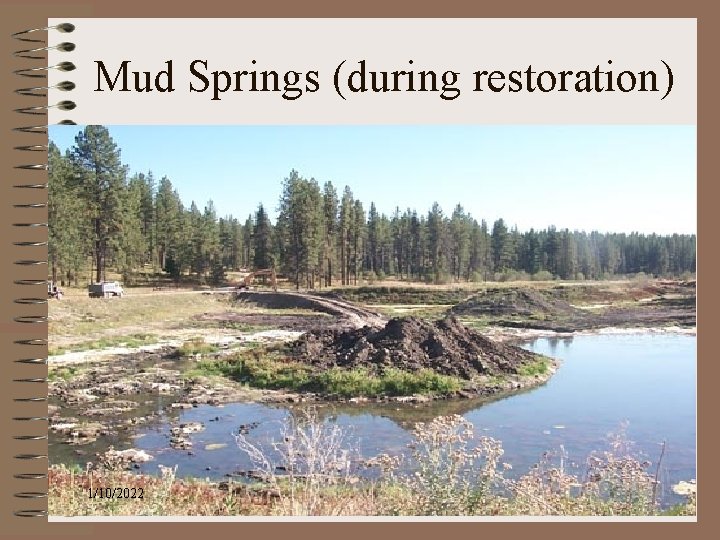 Mud Springs (during restoration)

1/10/2022